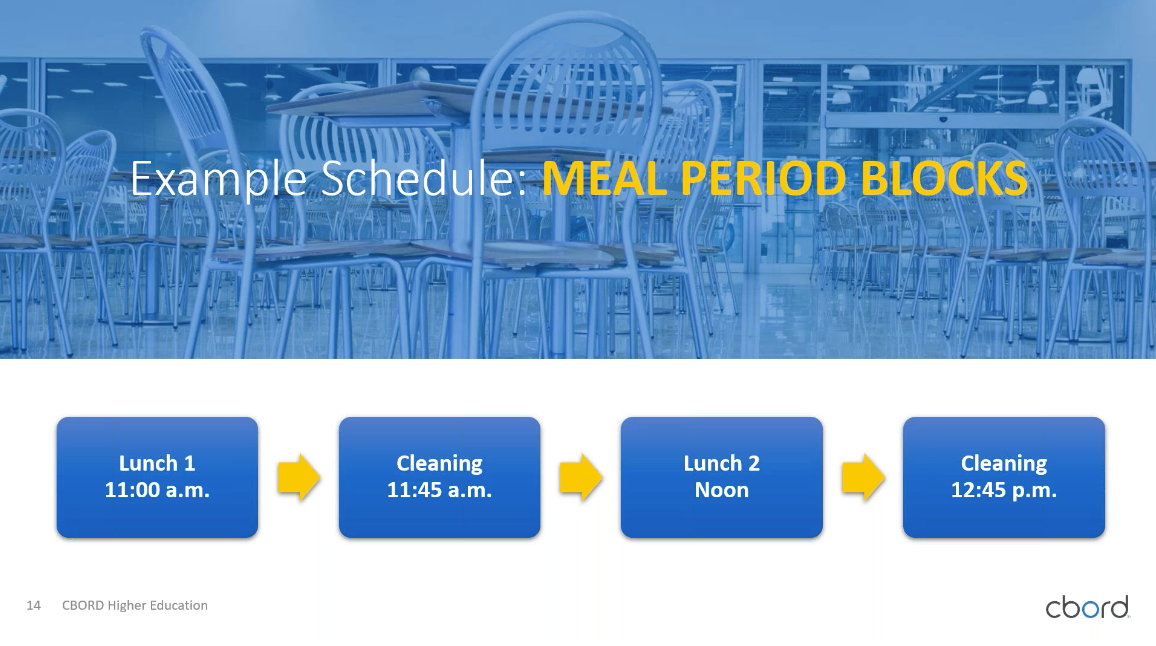 Example Schedule: MEAL PERIOD BLOCKS

Lunch 1
11:00 a.m.

Cleaning
11:45 a.m.

Lunch 2
Noon

Cleaning
12:45 p.m.

14 CBORD Higher Education

cbord